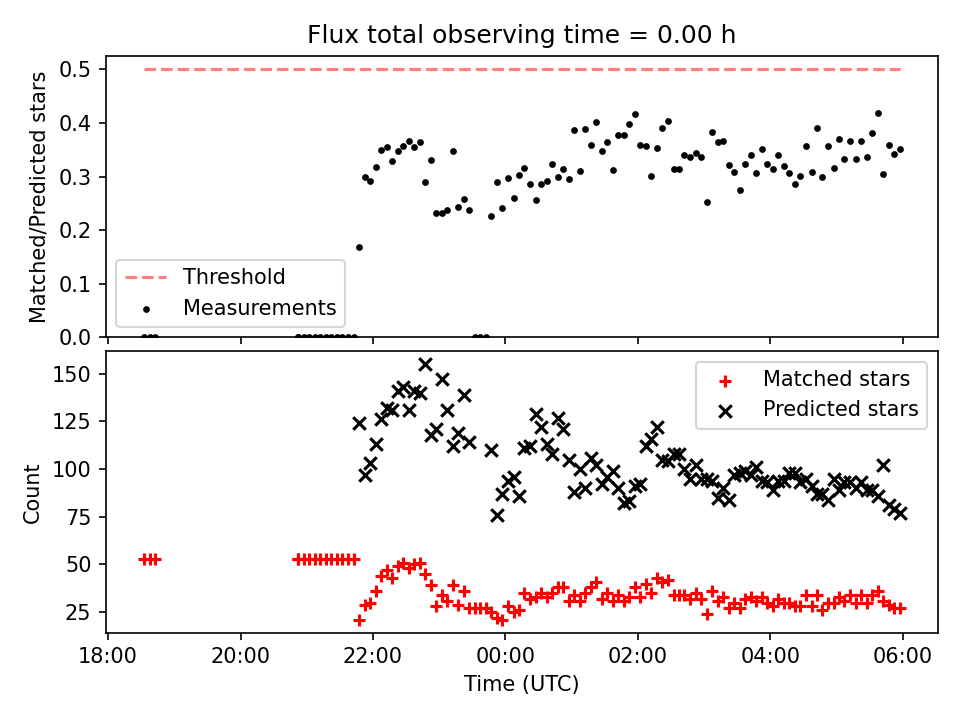 Flux total observing time = 0.00 h

Matched/Predicted stars

0.5
0.4
0.3
0.2
0.1
0.0

Threshold
Measurements

Count

150
125
100
75
50
25

Matched stars
Predicted stars

18:00
20:00
22:00
00:00
02:00
04:00
06:00

Time (UTC)